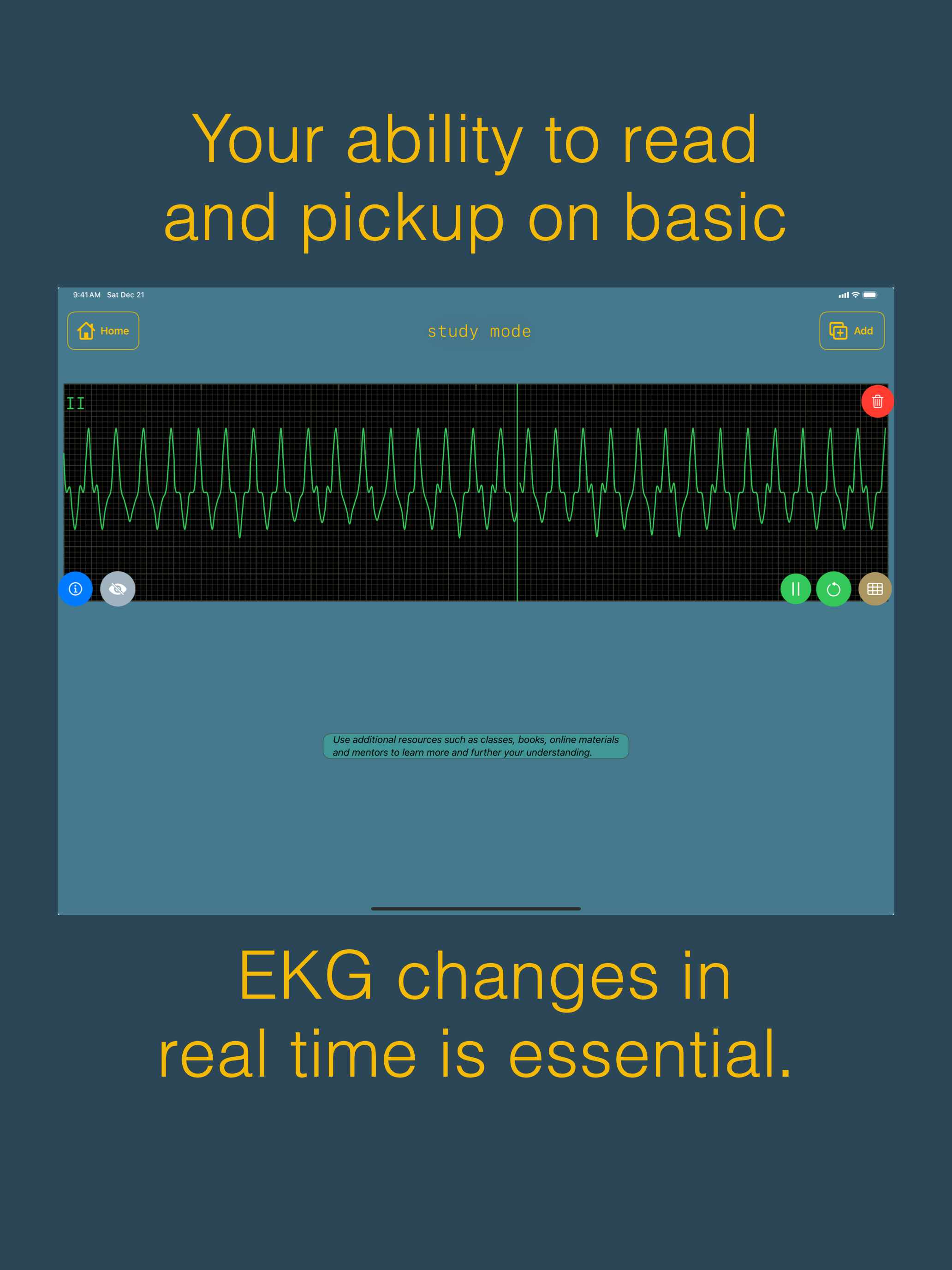 Your ability to read and pickup on basic

9:41 AM Sat Dec 21

Home

study mode

Add

II

Use additional resources such as classes, books, online materials and mentors to learn more and further your understanding.

EKG changes in real time is essential.